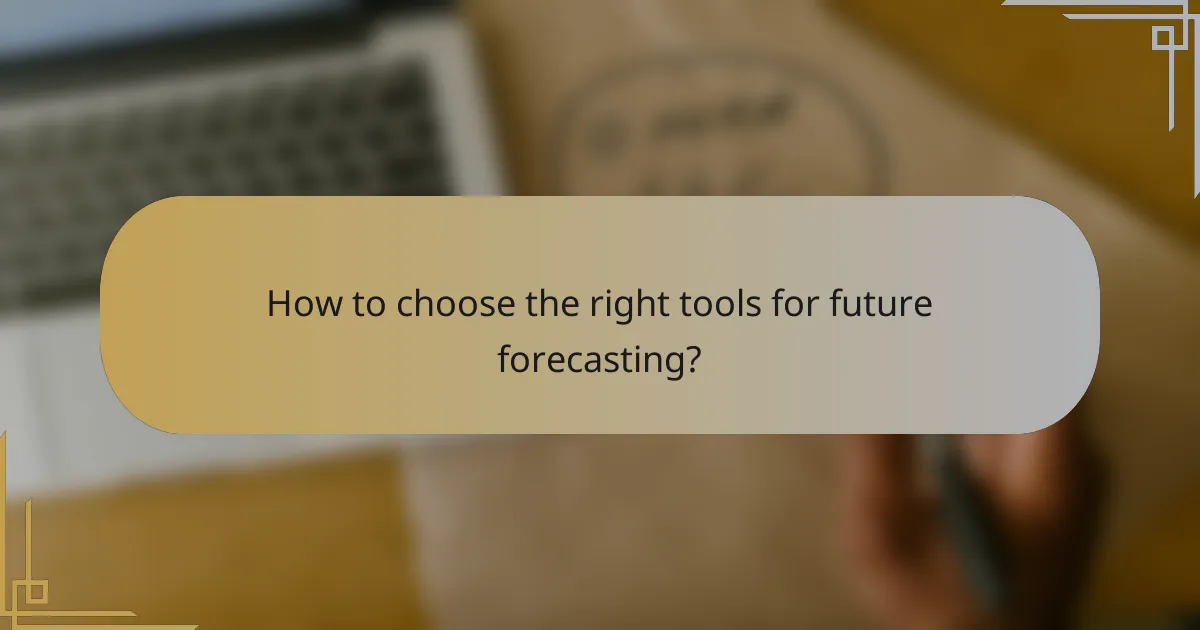 How to choose the right tools for future forecasting?